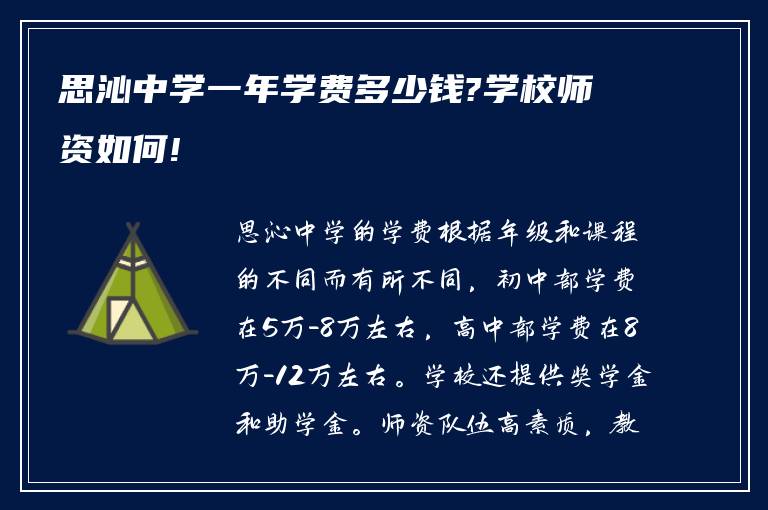 思沁中学一年学费多少钱?学校师资如何!

思沁中学的学费根据年级和课程的不同而有所不同，初中部学费在5万-8万左右，高中部学费在8万-12万左右。学校还提供奖学金和助学金。师资队伍高素质，教